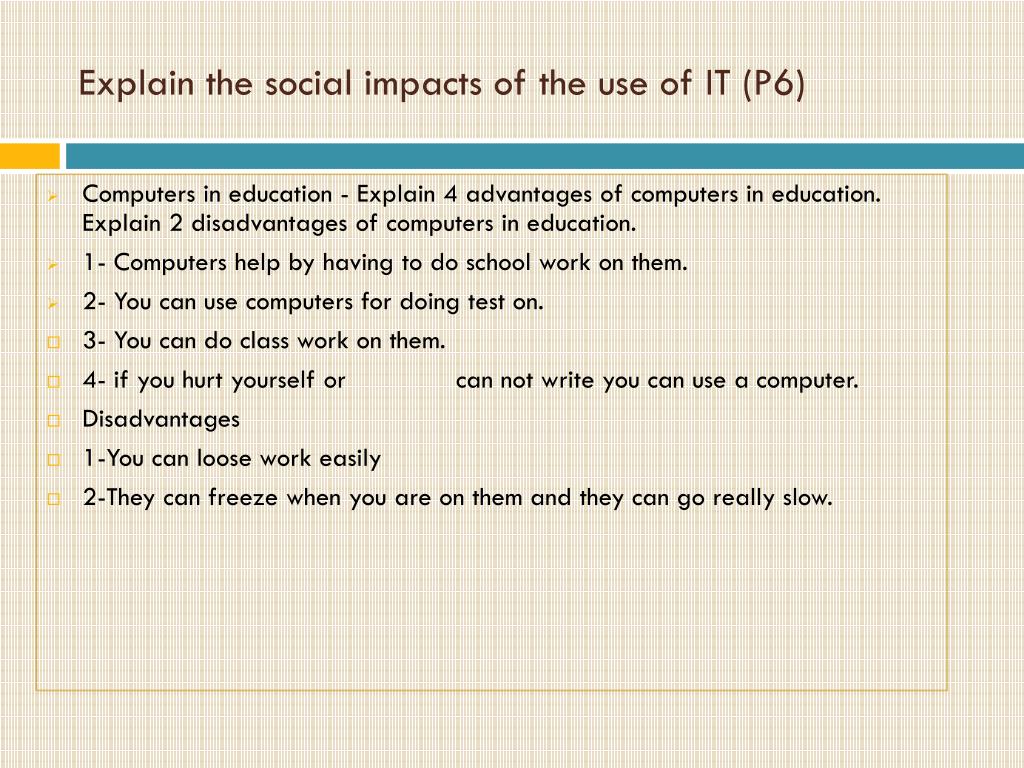 Explain the social impacts of the use of IT (P6)

Computers in education - Explain 4 advantages of computers in education. Explain 2 disadvantages of computers in education.

1- Computers help by having to do school work on them.

2- You can use computers for doing test on.

3- You can do class work on them.

4- if you hurt yourself or can not write you can use a computer.

Disadvantages

1-You can loose work easily

2-They can freeze when you are on them and they can go really slow.